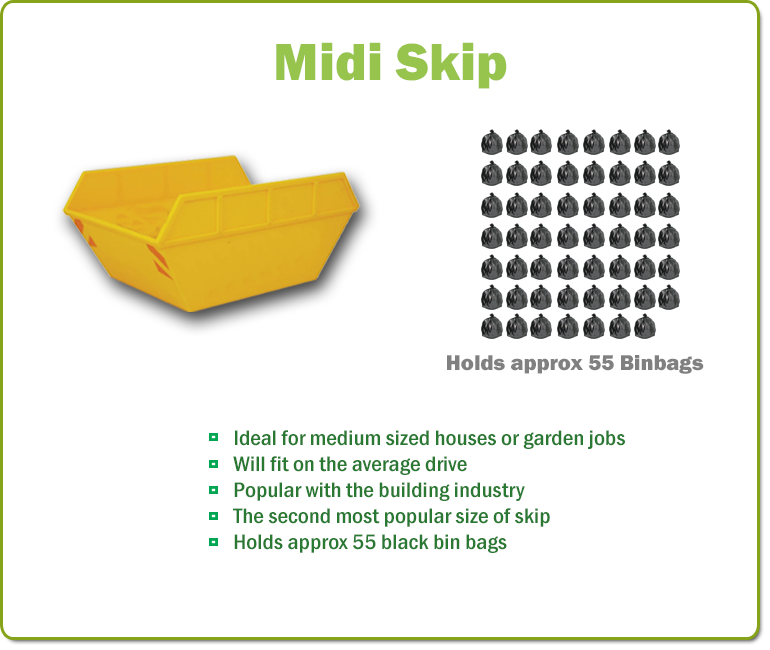 Midi Skip

Holds approx 55 Binbags

- Ideal for medium sized houses or garden jobs
- Will fit on the average drive
- Popular with the building industry
- The second most popular size of skip
- Holds approx 55 black bin bags